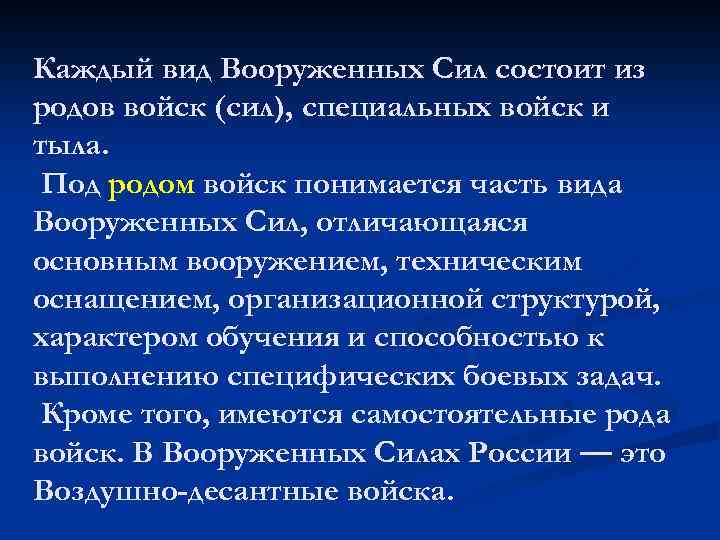 Каждый вид Вооруженных Сил состоит из родов войск (сил), специальных войск и тыла.

Под родом войск понимается часть вида Вооруженных Сил, отличающаяся основным вооружением, техническим оснащением, организационной структурой, характером обучения и способностью к выполнению специфических боевых задач.

Кроме того, имеются самостоятельные рода войск. В Вооруженных Силах России — это Воздушно-десантные войска.